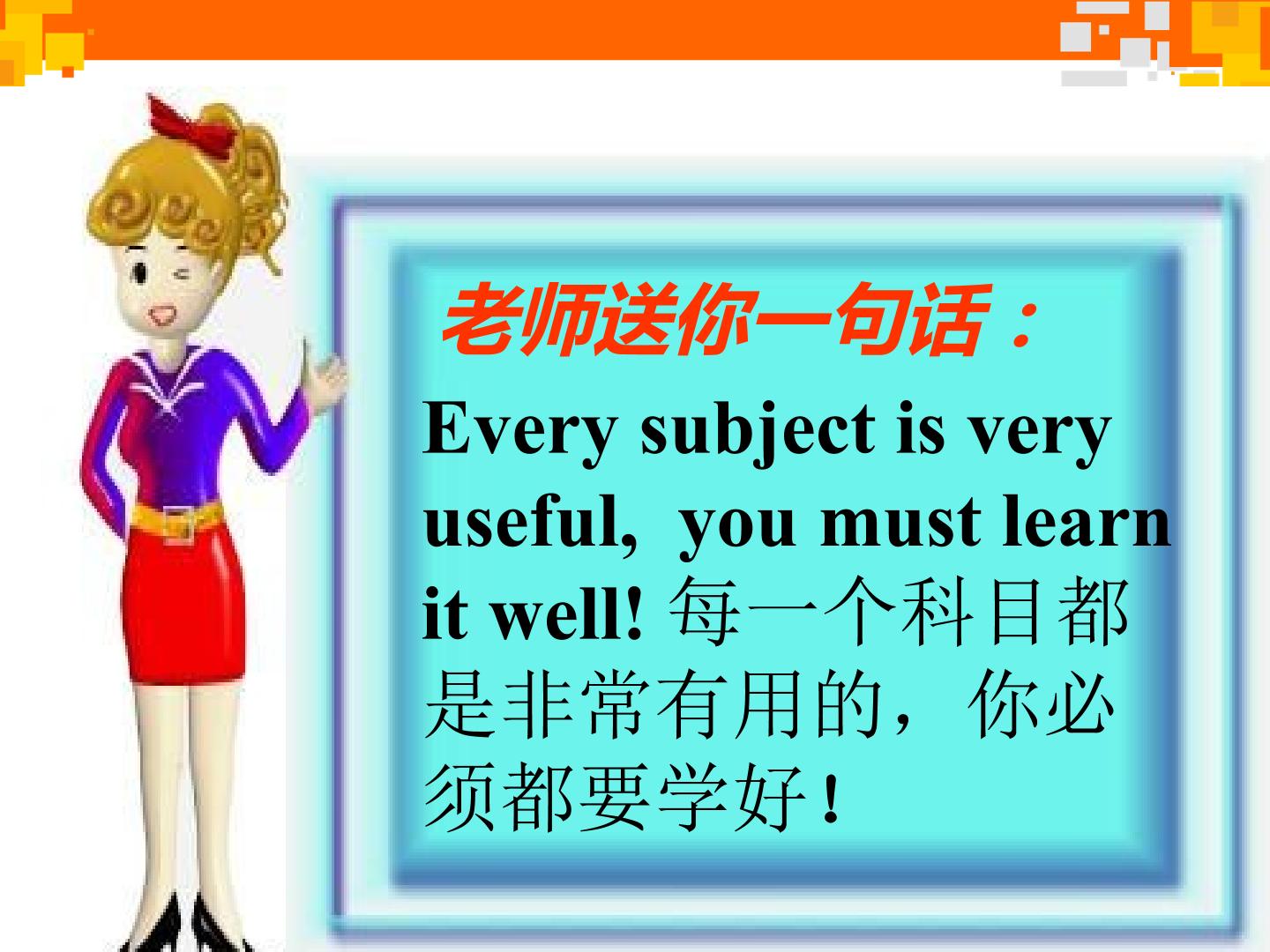 老师送你一句话：

Every subject is very useful,  you must learn it well! 每一个科目都是非常有用的，你必须都要学好！